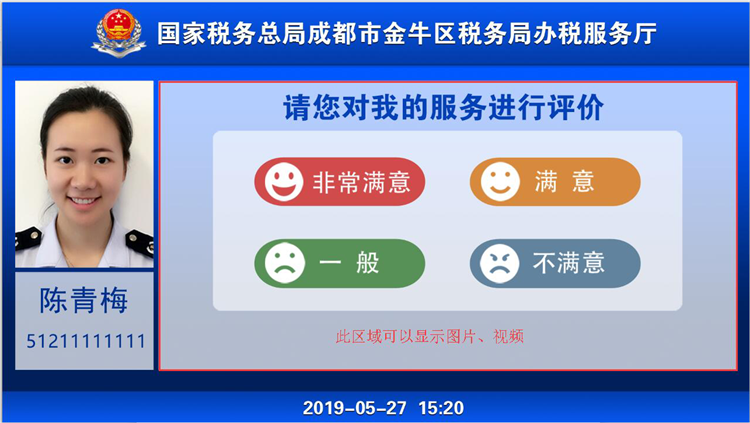 国家税务总局成都市金牛区税务局办税服务厅

陈青梅

51211111111

请您对我的服务进行评价

非常满意

满 意

一 般

不满意

此区域可以显示图片、视频

2019-05-27 15:20